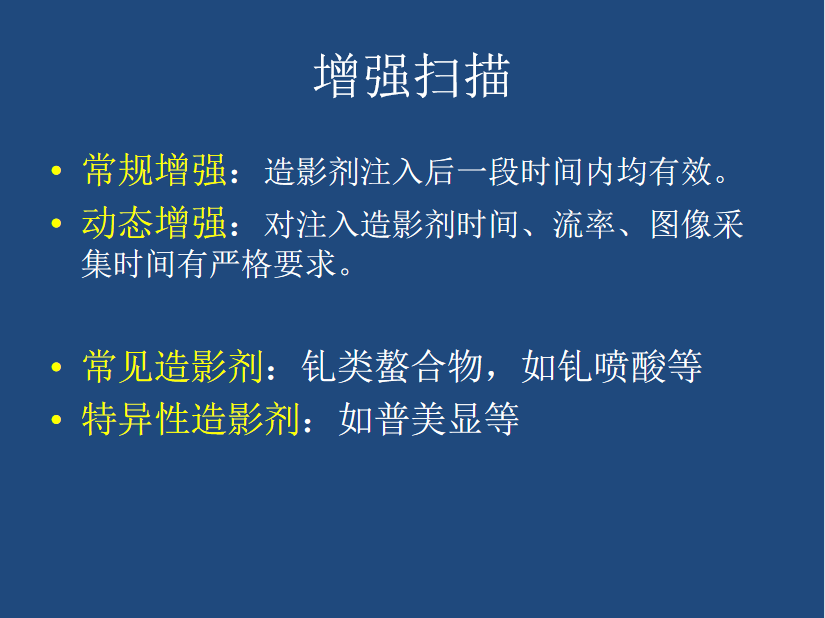 增强扫描

• 常规增强：造影剂注入后一段时间内均有效。
• 动态增强：对注入造影剂时间、流率、图像采集时间有严格要求。

• 常见造影剂：钆类螯合物，如钆喷酸等
• 特异性造影剂：如普美显等